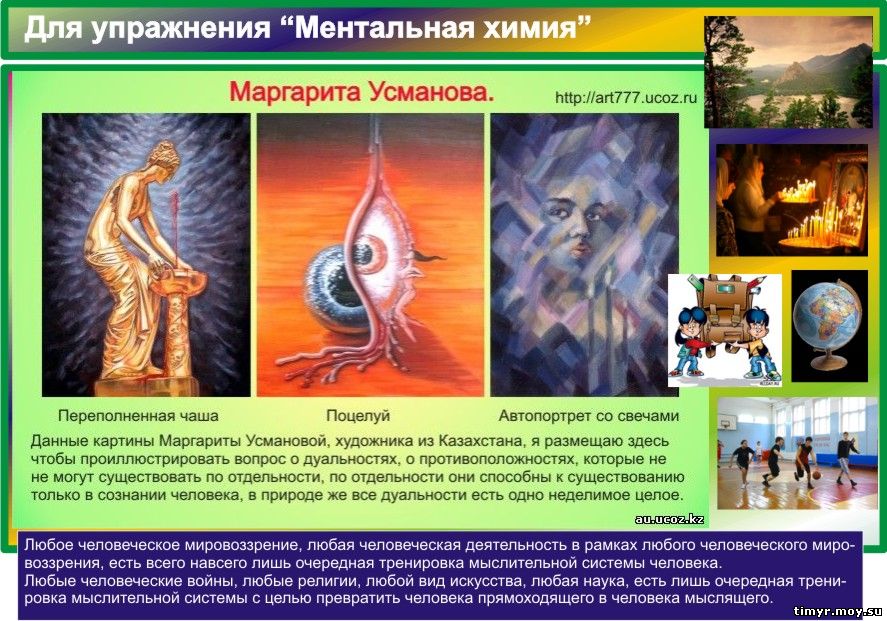 Для упражнения “Ментальная химия”

Маргарита Усманова.

http://art777.ucoz.ru

Переполненная чаша

Поцелуй

Автопортрет со свечами

Данные картины Маргариты Усмановой, художника из Казахстана, я размещаю здесь чтобы проиллюстрировать вопрос о дуальностях, о противоположностях, которые не не могут существовать по отдельности, по отдельности они способны к существованию только в сознании человека, в природе же все дуальности есть одно неделимое целое.

au.ucoz.kz

Любое человеческое мировоззрение, любая человеческая деятельность в рамках любого человеческого мировоззрения, есть всего навсего лишь очередная тренировка мыслительной системы человека.
Любые человеческие войны, любые религии, любой вид искусства, любая наука, есть лишь очередная тренировка мыслительной системы с целью превратить человека прямоходящего в человека мыслящего.

timyr.moy.su